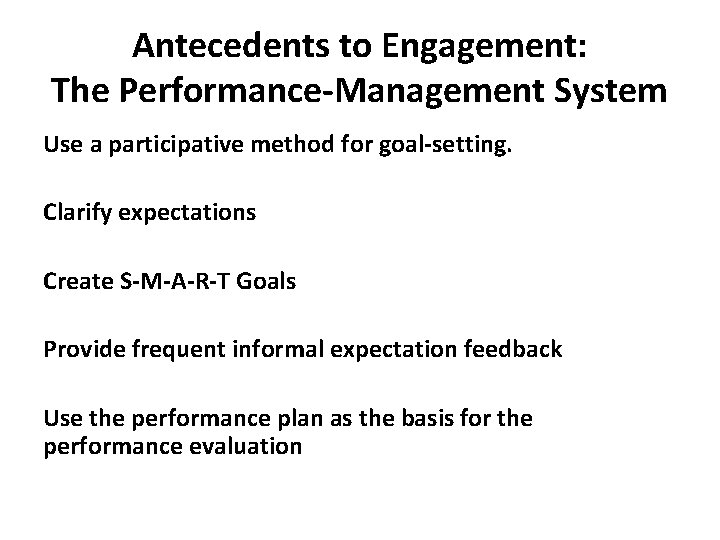 Antecedents to Engagement:
The Performance-Management System

Use a participative method for goal-setting.

Clarify expectations

Create S-M-A-R-T Goals

Provide frequent informal expectation feedback

Use the performance plan as the basis for the performance evaluation